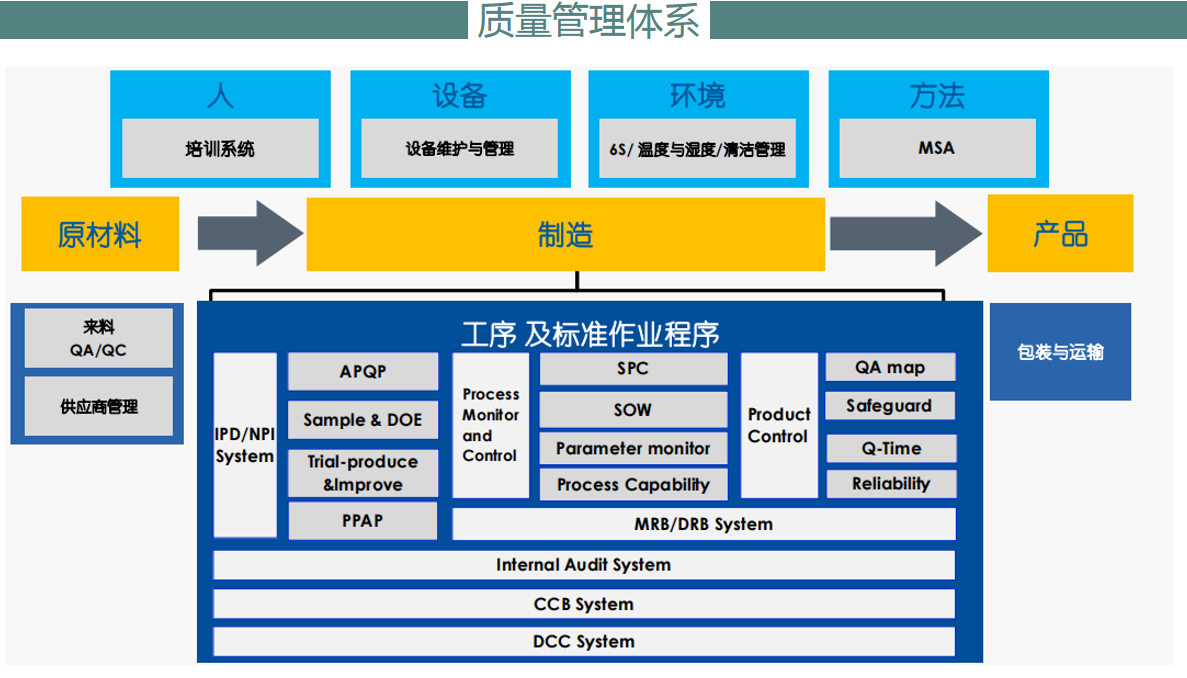 质量管理体系

人
培训系统

设备
设备维护与管理

环境
6S/ 温度与湿度/清洁管理

方法
MSA

原材料

制造

产品

来料
QA/QC

供应商管理

工序 及标准作业程序

IPD/NPI System

APQP

Sample & DOE

Trial-produce &Improve

PPAP

Process Monitor and Control

SPC

SOW

Parameter monitor

Process Capability

Product Control

QA map

Safeguard

Q-Time

Reliability

MRB/DRB System

Internal Audit System

CCB System

DCC System

包装与运输